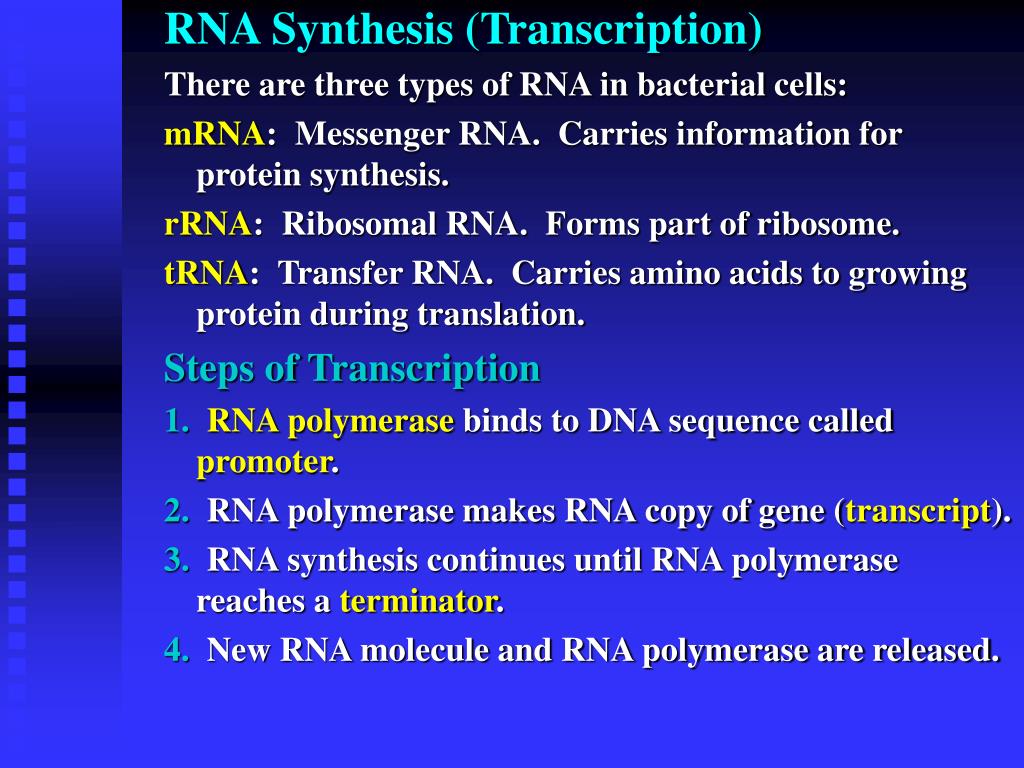 RNA Synthesis (Transcription)

There are three types of RNA in bacterial cells:

mRNA: Messenger RNA. Carries information for protein synthesis.

rRNA: Ribosomal RNA. Forms part of ribosome.

tRNA: Transfer RNA. Carries amino acids to growing protein during translation.

Steps of Transcription

1. RNA polymerase binds to DNA sequence called promoter.

2. RNA polymerase makes RNA copy of gene (transcript).

3. RNA synthesis continues until RNA polymerase reaches a terminator.

4. New RNA molecule and RNA polymerase are released.